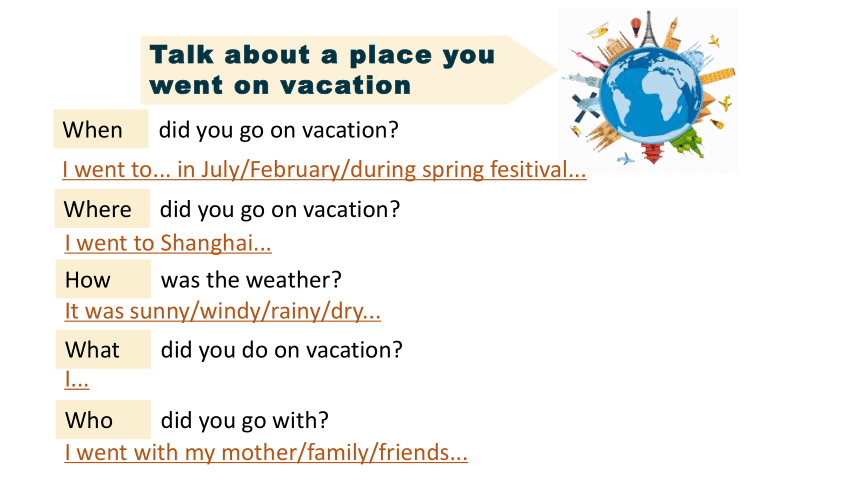 Talk about a place you went on vacation

When did you go on vacation?

I went to... in July/February/during spring fesitival...

Where did you go on vacation?

I went to Shanghai...

How was the weather?

It was sunny/windy/rainy/dry...

What did you do on vacation?

I...

Who did you go with?

I went with my mother/family/friends...